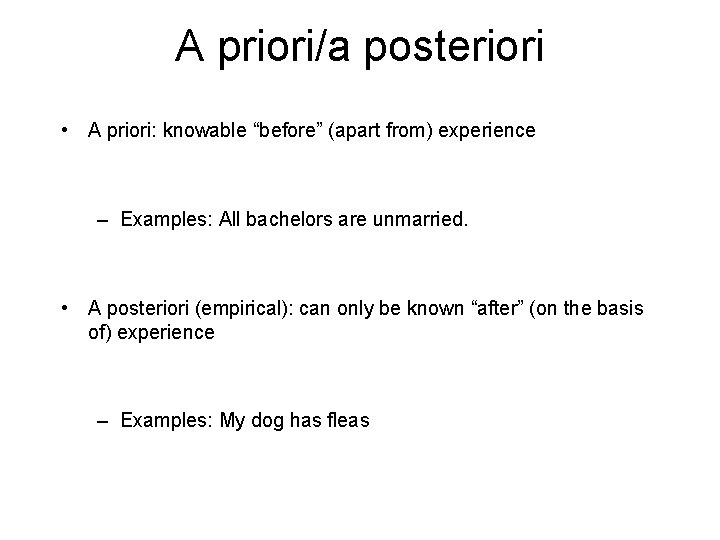 A priori/a posteriori

• A priori: knowable “before” (apart from) experience

– Examples: All bachelors are unmarried.

• A posteriori (empirical): can only be known “after” (on the basis of) experience

– Examples: My dog has fleas